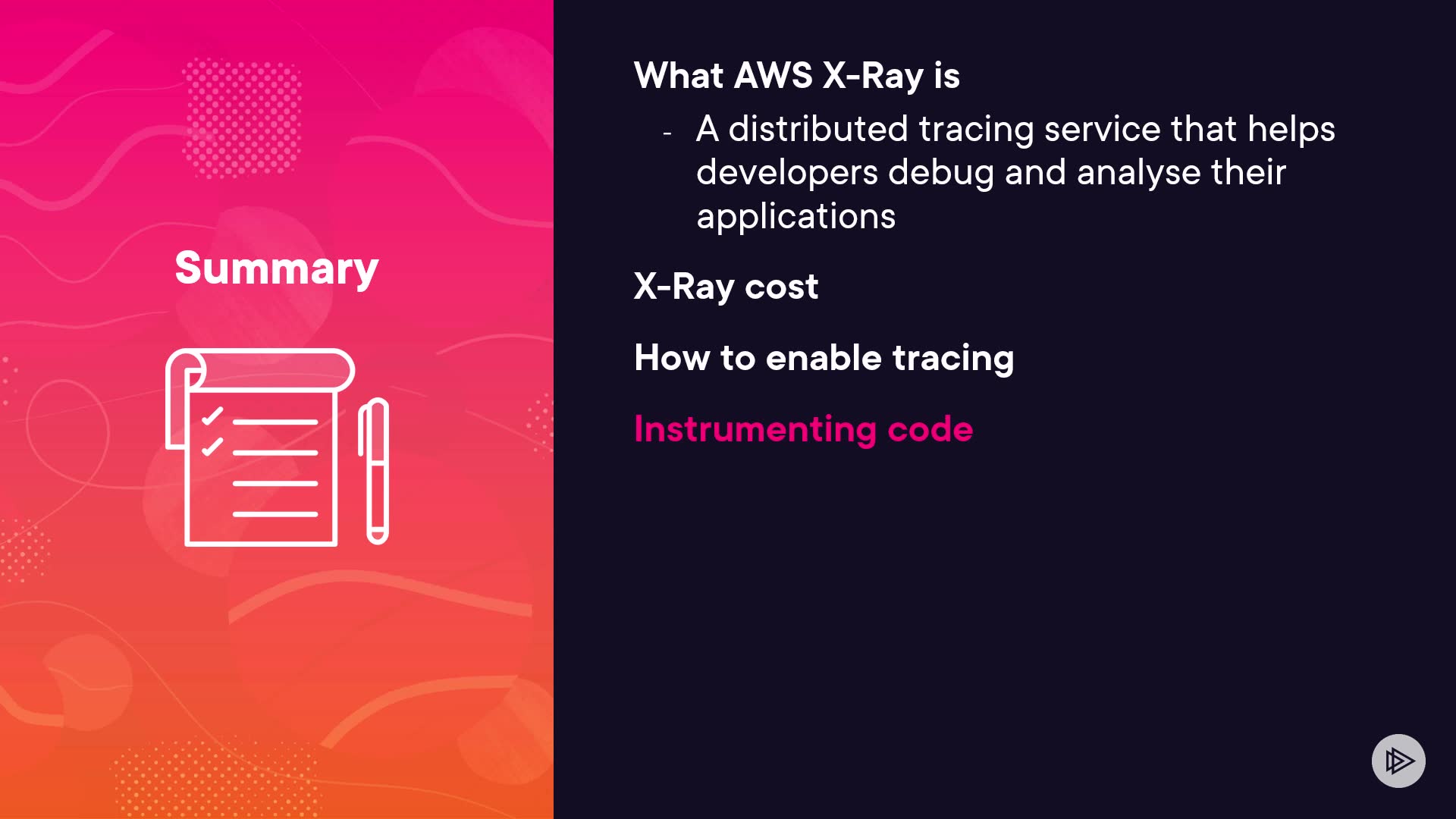 Summary

What AWS X-Ray is

- A distributed tracing service that helps developers debug and analyse their applications

X-Ray cost

How to enable tracing

Instrumenting code